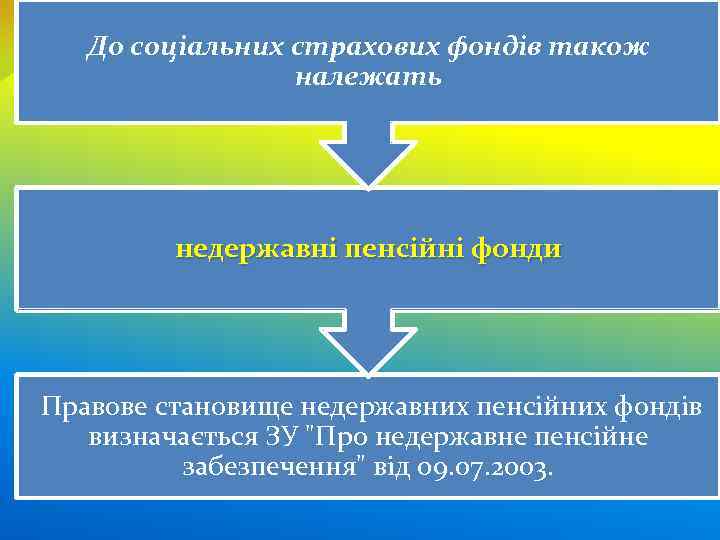 До соціальних страхових фондів також належать

недержавні пенсійні фонди

Правове становище недержавних пенсійних фондів визначається ЗУ "Про недержавне пенсійне забезпечення" від 09.07.2003.